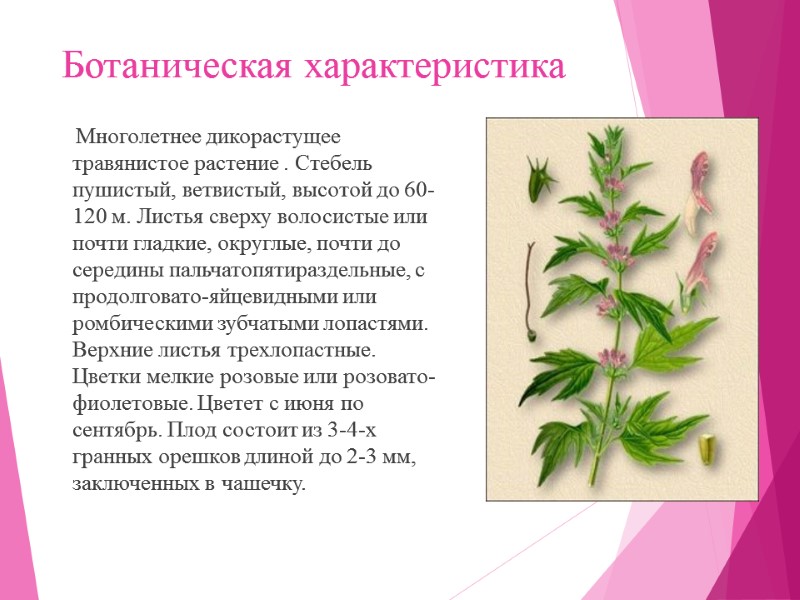 Ботаническая характеристика

Многолетнее дикорастущее травянистое растение . Стебель пушистый, ветвистый, высотой до 60-120 м. Листья сверху волосистые или почти гладкие, округлые, почти до середины пальчатопятираздельные, с продолговато-яйцевидными или ромбическими зубчатыми лопастями. Верхние листья трехлопастные. Цветки мелкие розовые или розовато-фиолетовые. Цветет с июня по сентябрь. Плод состоит из 3-4-х гранных орешков длиной до 2-3 мм, заключенных в чашечку.